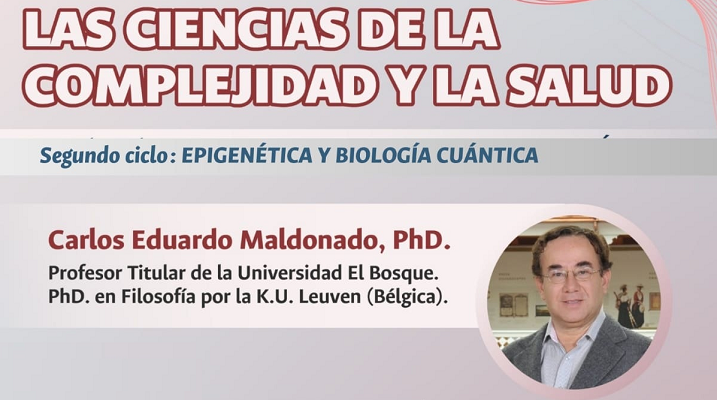 LAS CIENCIAS DE LA COMPLEJIDAD Y LA SALUD

Segundo ciclo: EPIGENÉTICA Y BIOLOGÍA CUÁNTICA

Carlos Eduardo Maldonado, PhD.

Profesor Titular de la Universidad El Bosque. PhD. en Filosofía por la K.U. Leuven (Bélgica).